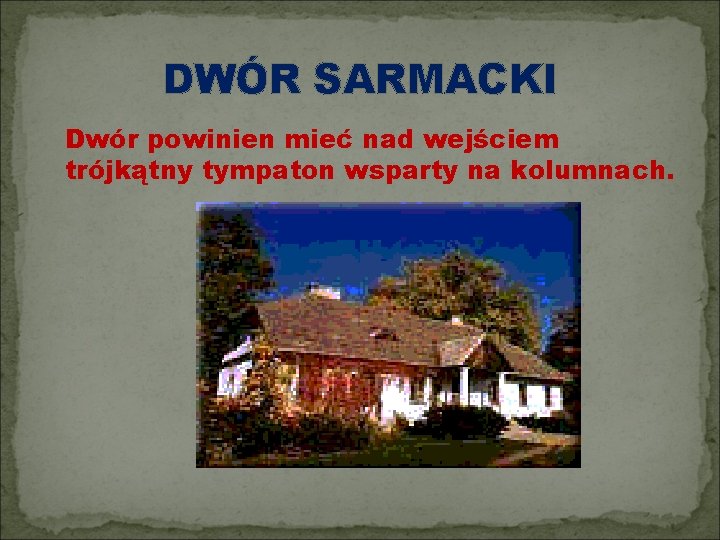 DWÓR SARMACKI

Dwór powinien mieć nad wejściem trójkątny tympaton wsparty na kolumnach.